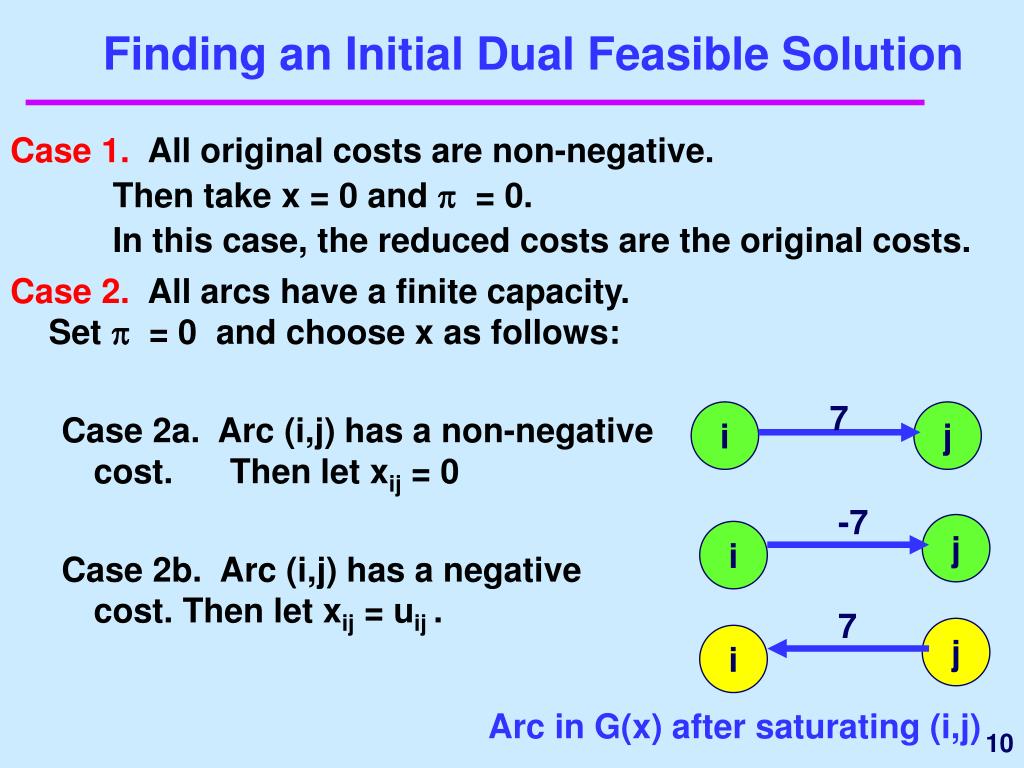 Finding an Initial Dual Feasible Solution

Case 1. All original costs are non-negative.
Then take x = 0 and $\pi$ = 0.
In this case, the reduced costs are the original costs.

Case 2. All arcs have a finite capacity.
Set $\pi$ = 0 and choose x as follows:

Case 2a. Arc (i,j) has a non-negative cost. Then let $x_{ij}$ = 0

i 7 j

Case 2b. Arc (i,j) has a negative cost. Then let $x_{ij}$ = $u_{ij}$ .

i -7 j

i 7 j

Arc in G(x) after saturating (i,j)

10